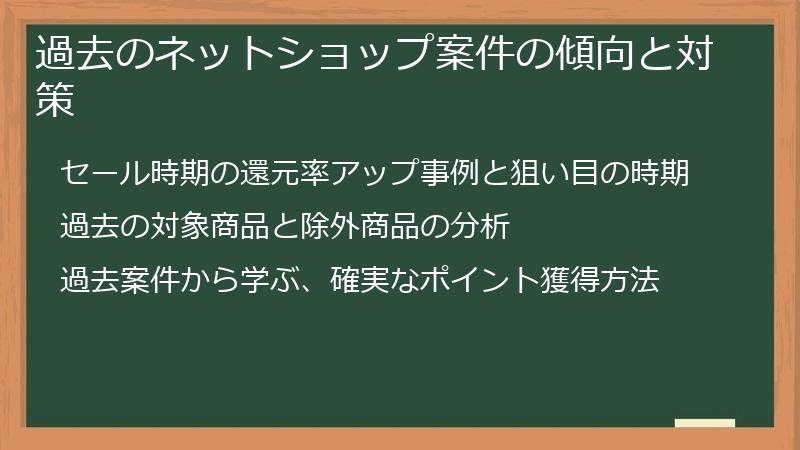 過去のネットショップ案件の傾向と対策

セール時期の還元率アップ事例と狙い目の時期

過去の対象商品と除外商品の分析

過去案件から学ぶ、確実なポイント獲得方法